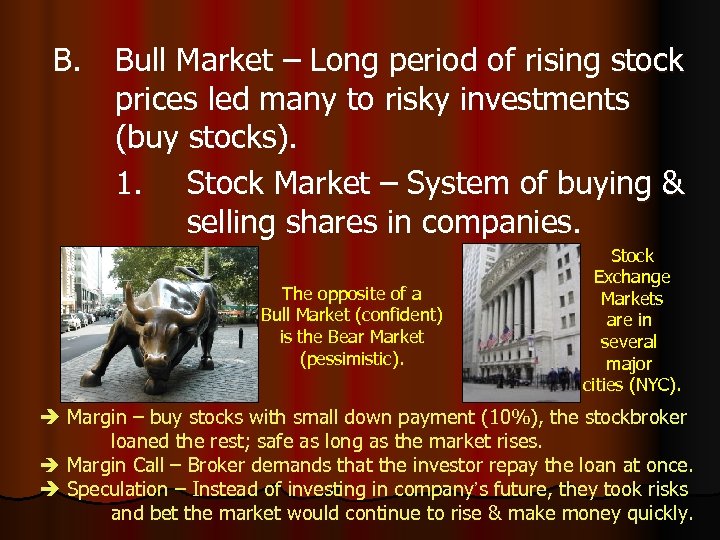 B. Bull Market – Long period of rising stock prices led many to risky investments (buy stocks).

1. Stock Market – System of buying & selling shares in companies.

The opposite of a Bull Market (confident) is the Bear Market (pessimistic).

Stock Exchange Markets are in several major cities (NYC).

➔ Margin – buy stocks with small down payment (10%), the stockbroker loaned the rest; safe as long as the market rises.
➔ Margin Call – Broker demands that the investor repay the loan at once.
➔ Speculation – Instead of investing in company's future, they took risks and bet the market would continue to rise & make money quickly.